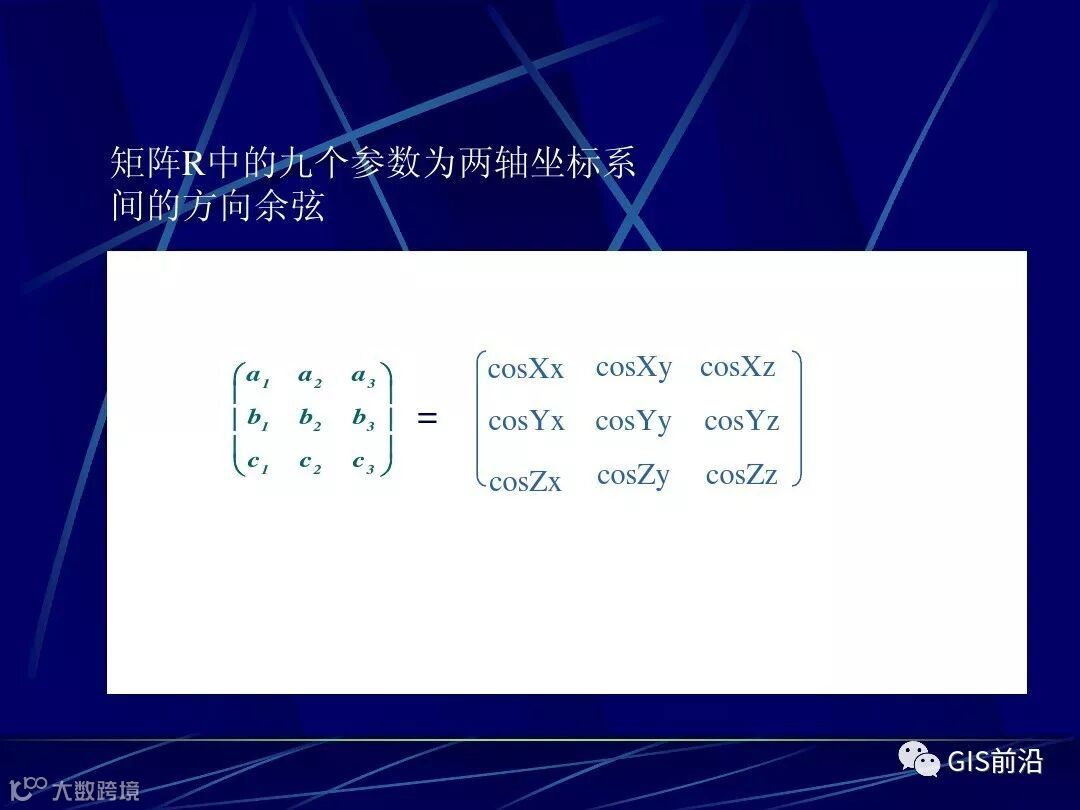 矩阵R中的九个参数为两轴坐标系间的方向余弦

$\begin{pmatrix} a_1 & a_2 & a_3 \\ b_1 & b_2 & b_3 \\ c_1 & c_2 & c_3 \end{pmatrix} = \begin{pmatrix} \cos Xx & \cos Xy & \cos Xz \\ \cos Yx & \cos Yy & \cos Yz \\ \cos Zx & \cos Zy & \cos Zz \end{pmatrix}$

GIS前沿

大数跨境